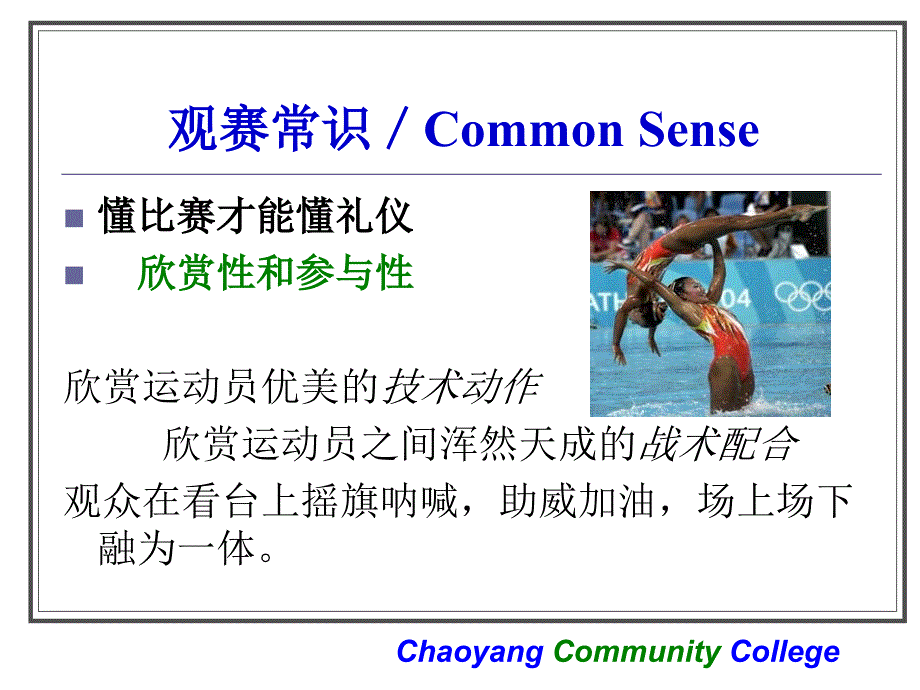 观赛常识 / Common Sense

懂比赛才能懂礼仪

欣赏性和参与性

ATH 04

欣赏运动员优美的技术动作

欣赏运动员之间浑然天成的战术配合

观众在看台上摇旗呐喊，助威加油，场上场下融为一体。

Chaoyang Community College